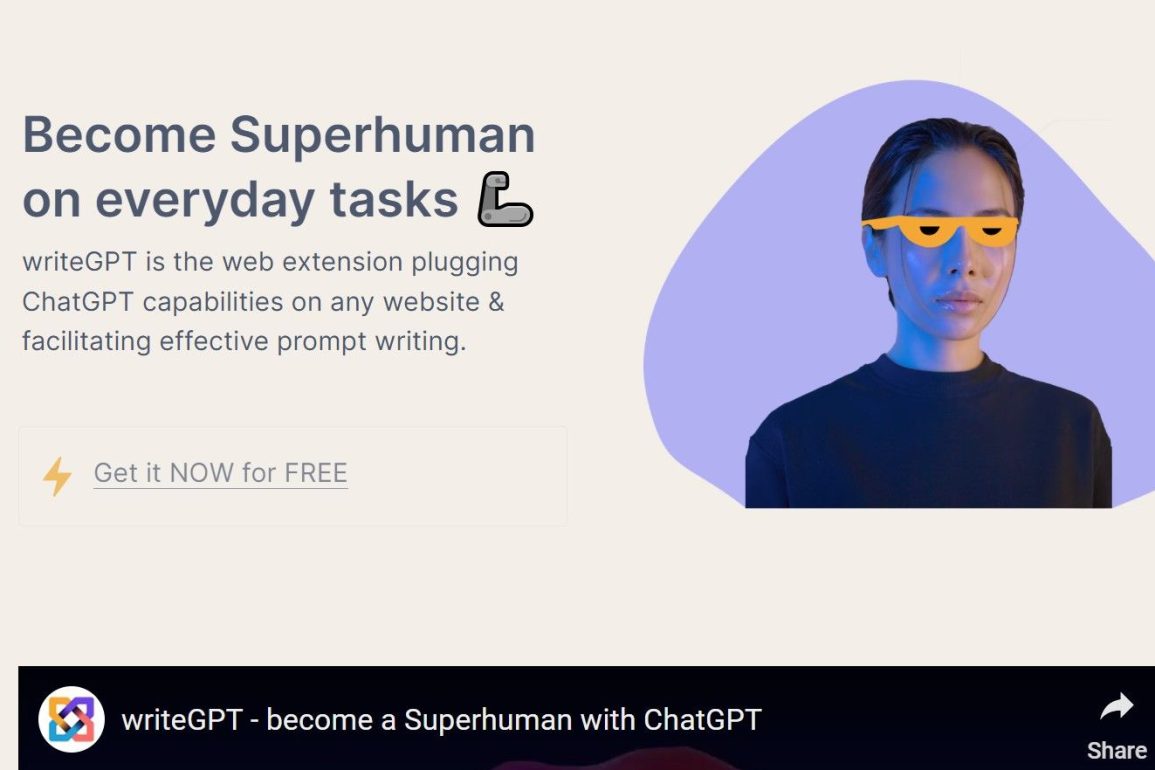 Become Superhuman on everyday tasks 🦾

writeGPT is the web extension plugging ChatGPT capabilities on any website & facilitating effective prompt writing.

Get it NOW for FREE

writeGPT - become a Superhuman with ChatGPT

Share